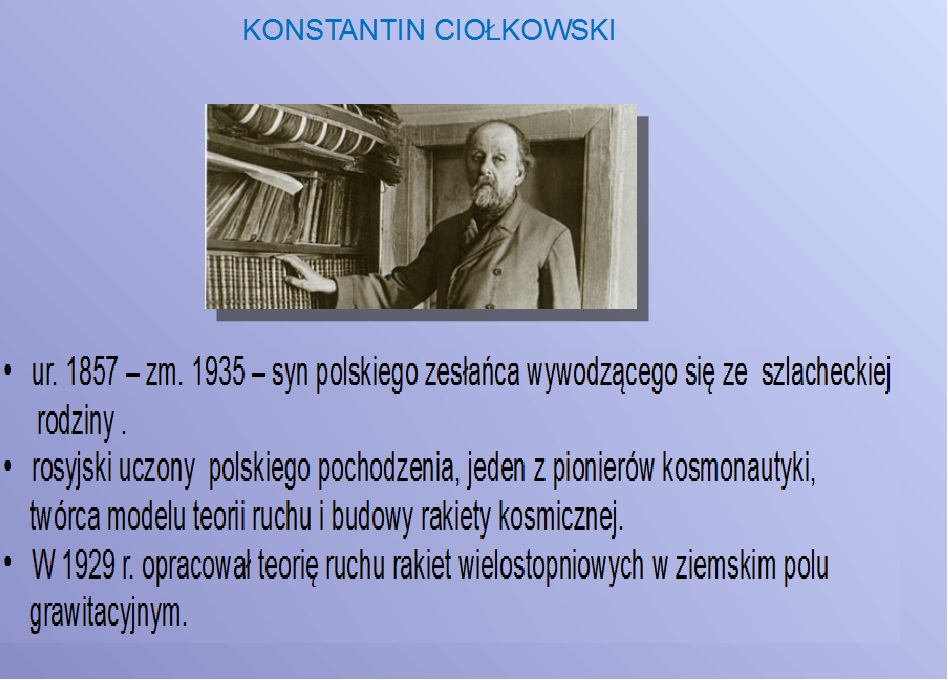 KONSTANTIN CIOŁKOWSKI

• ur. 1857 – zm. 1935 – syn polskiego zesłańca wywodzącego się ze szlacheckiej rodziny .
• rosyjski uczony polskiego pochodzenia, jeden z pionierów kosmonautyki, twórca modelu teorii ruchu i budowy rakiety kosmicznej.
• W 1929 r. opracował teorię ruchu rakiet wielostopniowych w ziemskim polu grawitacyjnym.